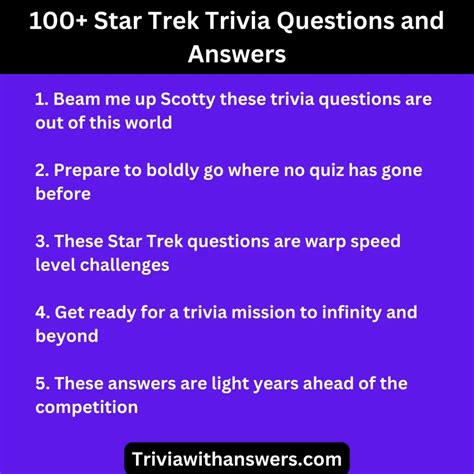 100+ Star Trek Trivia Questions and Answers

1. Beam me up Scotty these trivia questions are out of this world

2. Prepare to boldly go where no quiz has gone before

3. These Star Trek questions are warp speed level challenges

4. Get ready for a trivia mission to infinity and beyond

5. These answers are light years ahead of the competition

Triviawithanswers.com